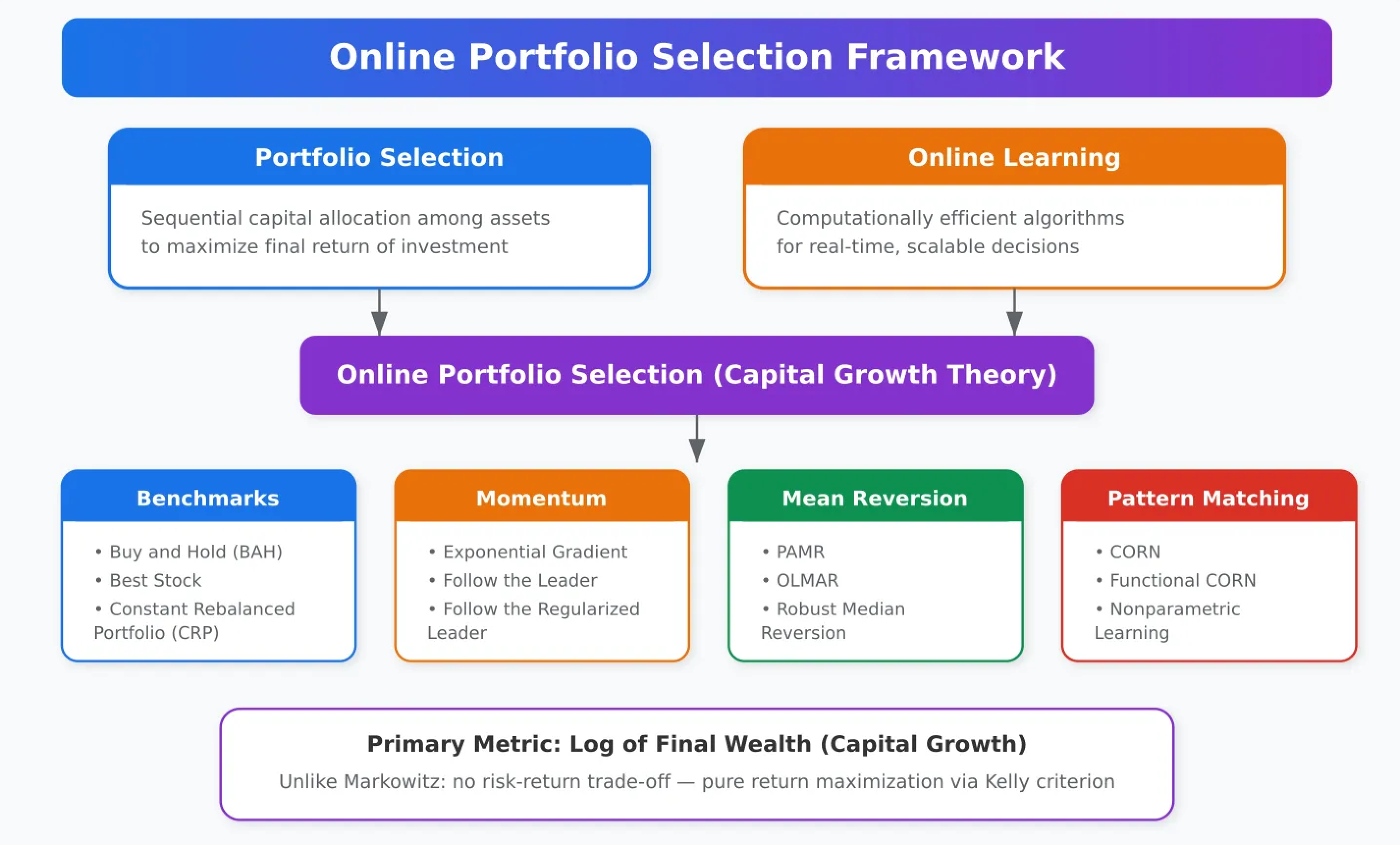 Online Portfolio Selection Framework

Portfolio Selection

Sequential capital allocation among assets to maximize final return of investment

Online Learning

Computationally efficient algorithms for real-time, scalable decisions

Online Portfolio Selection (Capital Growth Theory)

Benchmarks

• Buy and Hold (BAH)
• Best Stock
• Constant Rebalanced Portfolio (CRP)

Momentum

• Exponential Gradient
• Follow the Leader
• Follow the Regularized Leader

Mean Reversion

• PAMR
• OLMAR
• Robust Median Reversion

Pattern Matching

• CORN
• Functional CORN
• Nonparametric Learning

Primary Metric: Log of Final Wealth (Capital Growth)

Unlike Markowitz: no risk-return trade-off — pure return maximization via Kelly criterion